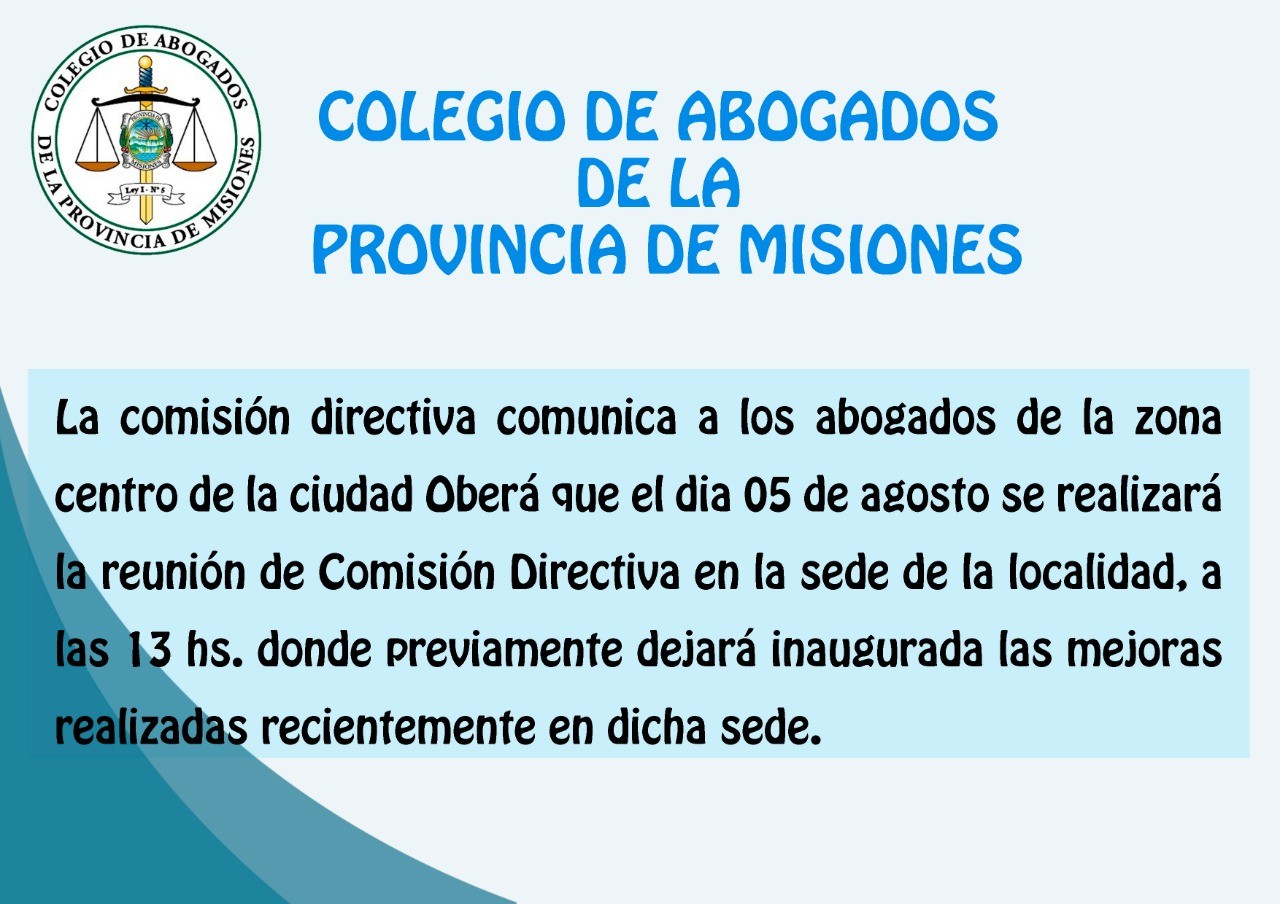 COLEGIO DE ABOGADOS DE LA PROVINCIA DE MISIONES
PROVINCIA DE MISIONES
Ley I - N° 5

COLEGIO DE ABOGADOS
DE LA
PROVINCIA DE MISIONES

La comisión directiva comunica a los abogados de la zona centro de la ciudad Oberá que el dia 05 de agosto se realizará la reunión de Comisión Directiva en la sede de la localidad, a las 13 hs. donde previamente dejará inaugurada las mejoras realizadas recientemente en dicha sede.